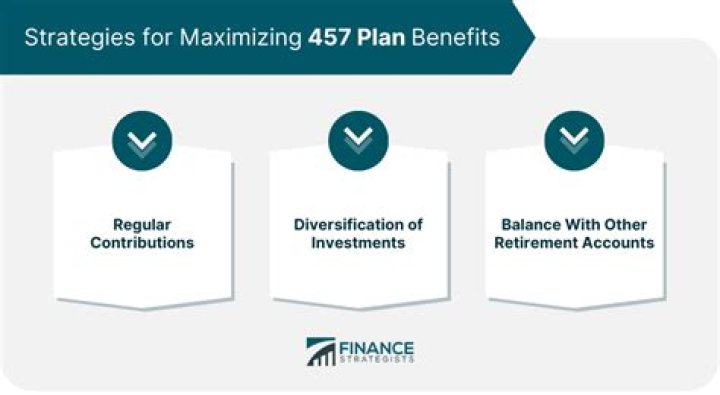 Strategies for Maximizing 457 Plan Benefits

Regular Contributions

Diversification of Investments

Balance With Other Retirement Accounts

FINANCE STRATEGISTS